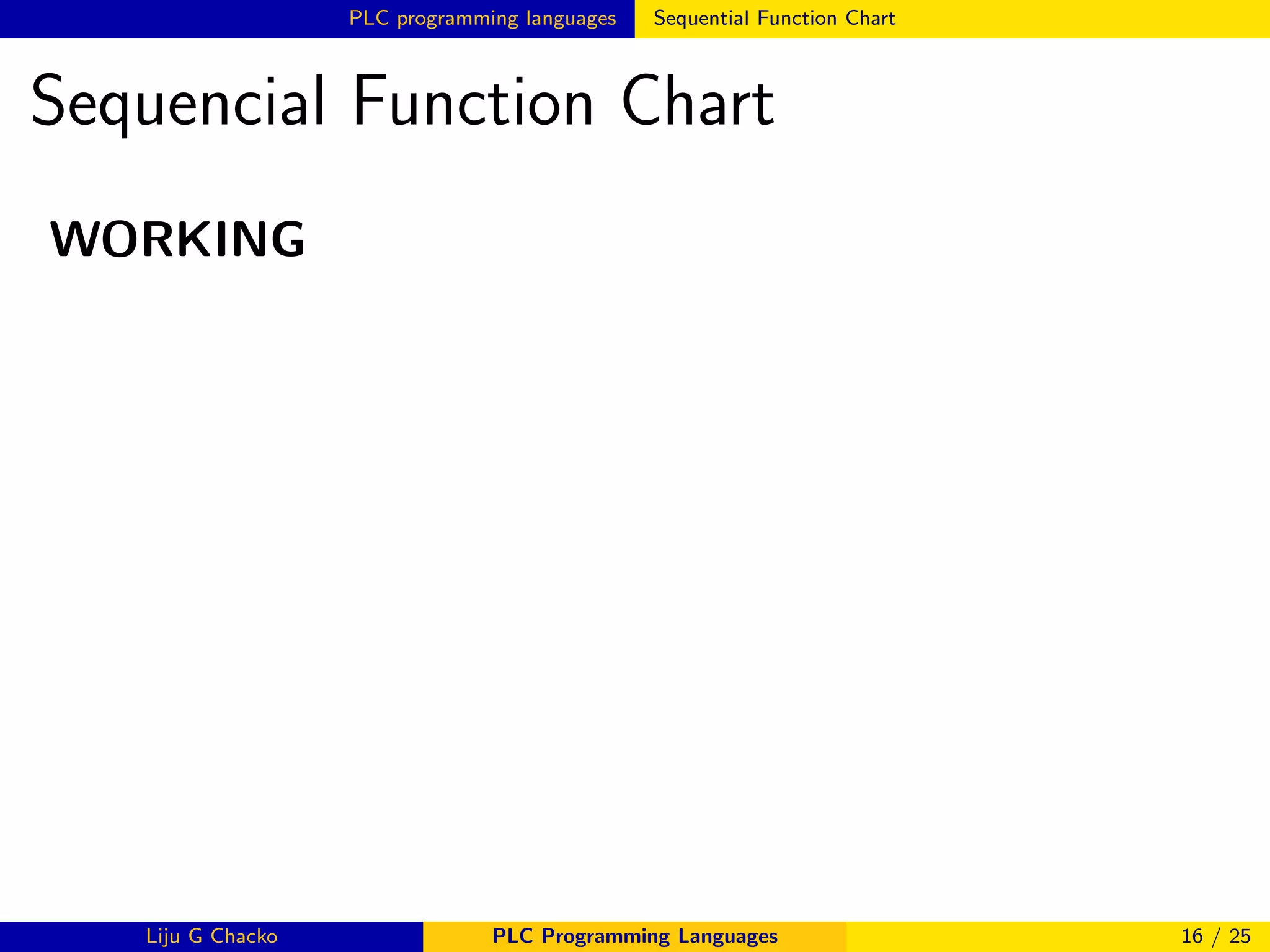 PLC programming languages Sequential Function Chart

Sequencial Function Chart

WORKING

Liju G Chacko PLC Programming Languages 16 / 25